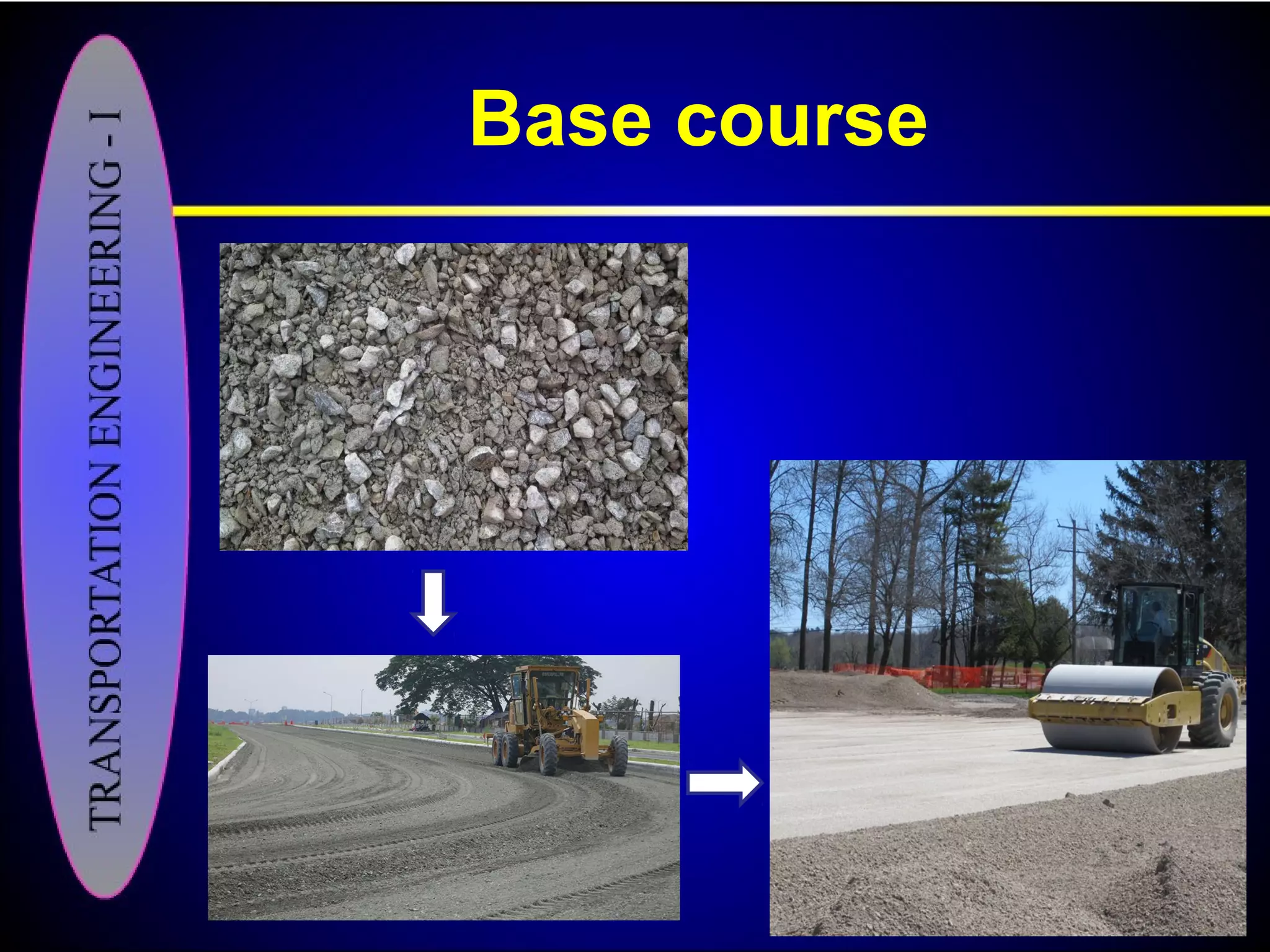 TRANSPORTATION ENGINEERING - I

Base course